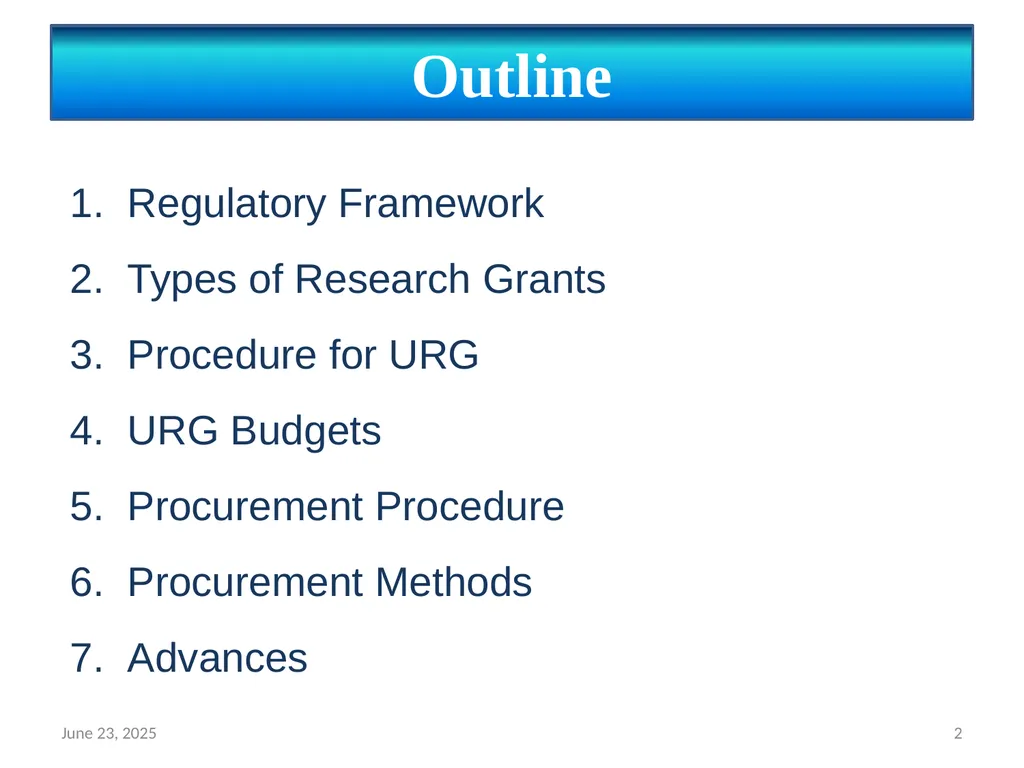 Outline

1. Regulatory Framework

2. Types of Research Grants

3. Procedure for URG

4. URG Budgets

5. Procurement Procedure

6. Procurement Methods

7. Advances

June 23, 2025

2